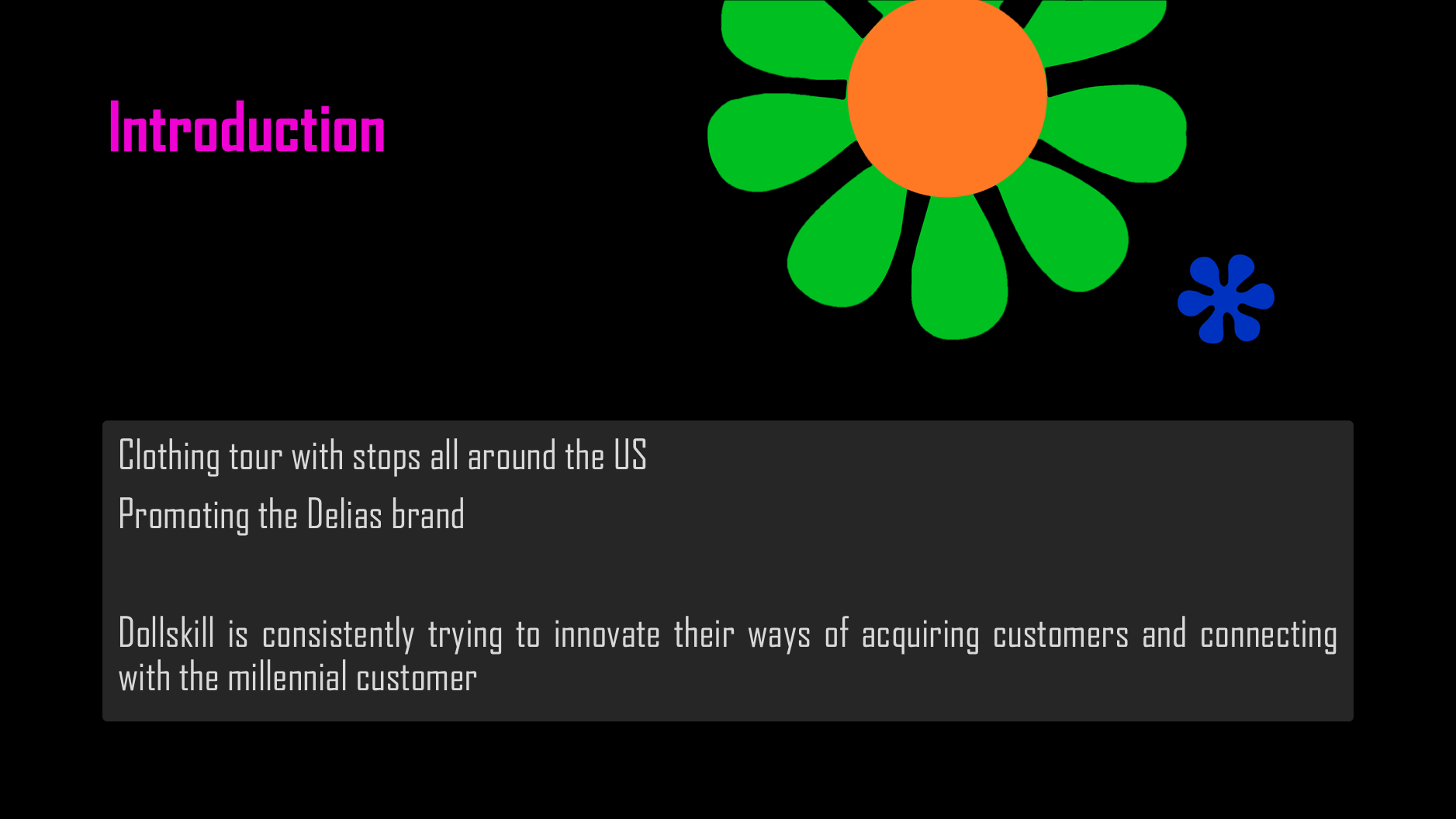 Introduction

Clothing tour with stops all around the US

Promoting the Delias brand

Dollskill is consistently trying to innovate their ways of acquiring customers and connecting with the millennial customer